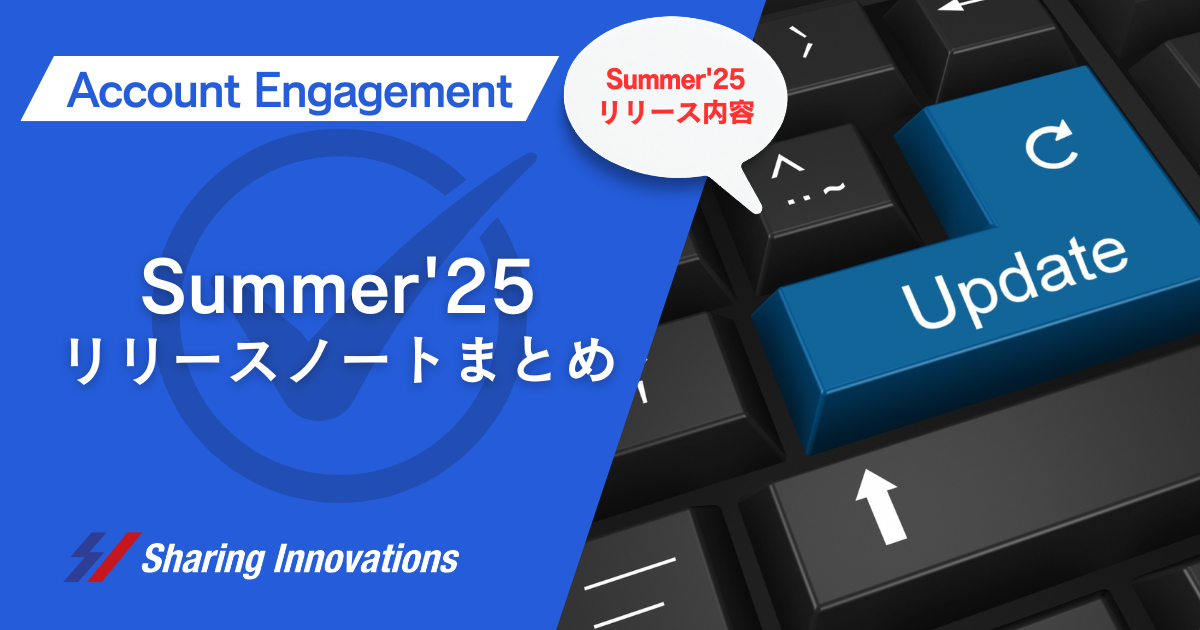 Account Engagement

Summer'25
リリース内容

Summer'25
リリースノートまとめ

Update

Sharing Innovations